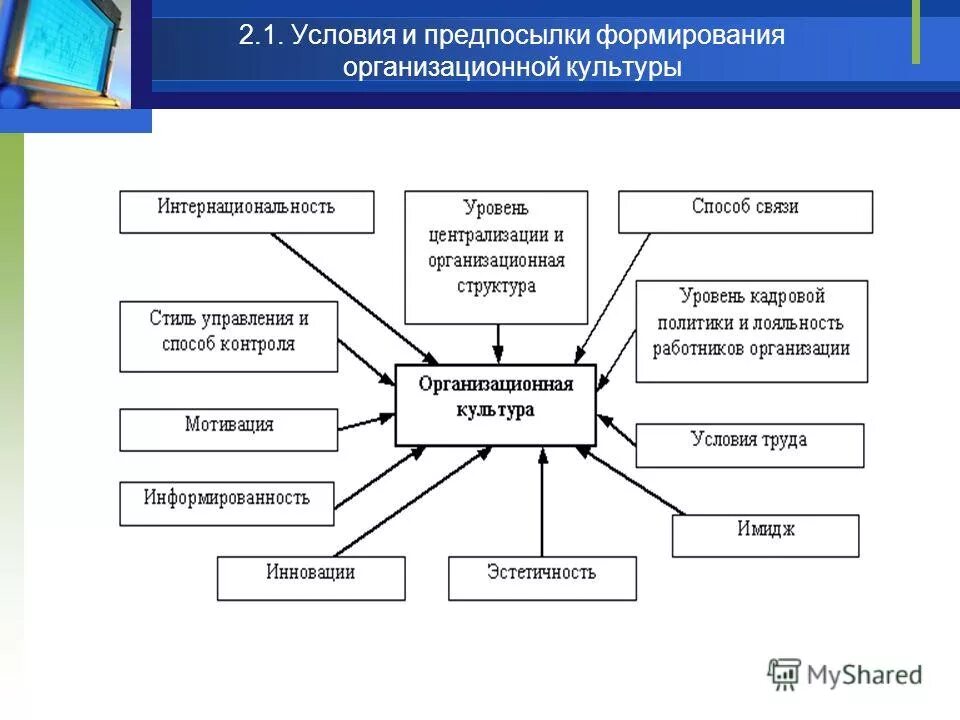 2.1. Условия и предпосылки формирования организационной культуры

Интернациональность

Уровень централизации и организационная структура

Способ связи

Стиль управления и способ контроля

Уровень кадровой политики и лояльность работников организации

Организационная культура

Мотивация

Условия труда

Информированность

Имидж

Инновации

Эстетичность

MyShared